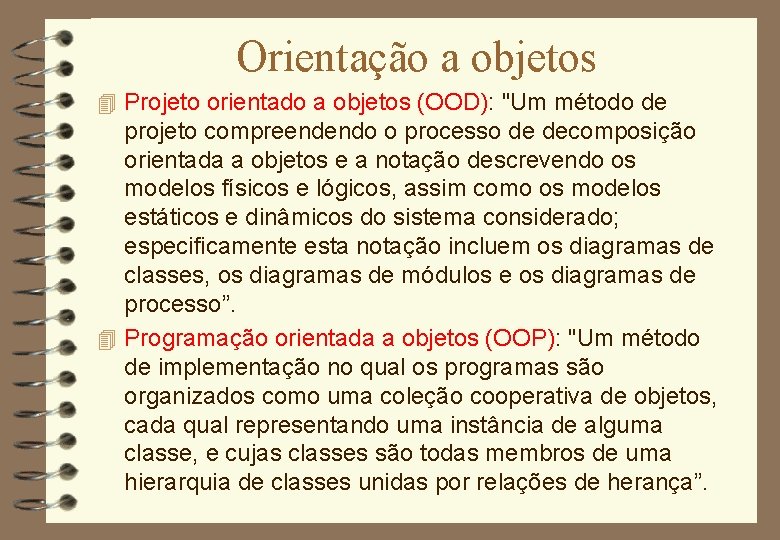 Orientação a objetos

Projeto orientado a objetos (OOD): "Um método de projeto compreendendo o processo de decomposição orientada a objetos e a notação descrevendo os modelos físicos e lógicos, assim como os modelos estáticos e dinâmicos do sistema considerado; especificamente esta notação incluem os diagramas de classes, os diagramas de módulos e os diagramas de processo”.

Programação orientada a objetos (OOP): "Um método de implementação no qual os programas são organizados como uma coleção cooperativa de objetos, cada qual representando uma instância de alguma classe, e cujas classes são todas membros de uma hierarquia de classes unidas por relações de herança”.